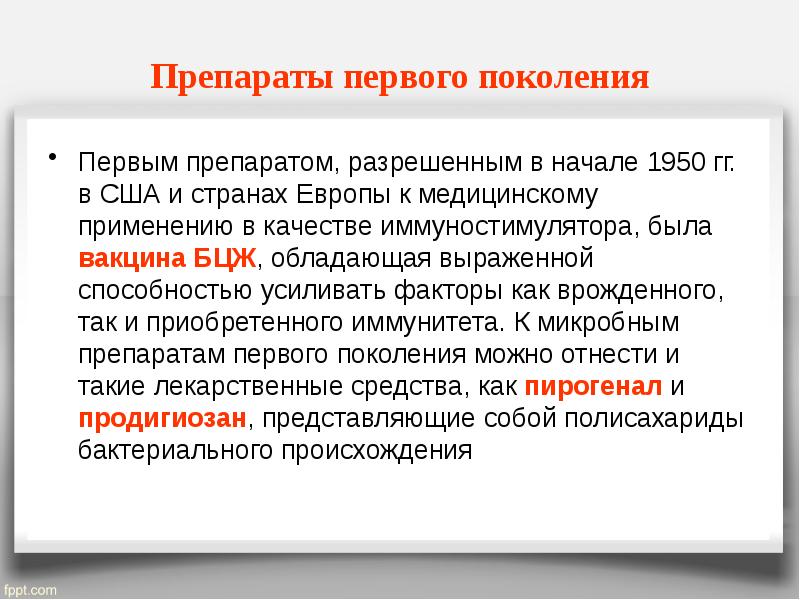 Препараты первого поколения

• Первым препаратом, разрешенным в начале 1950 гг. в США и странах Европы к медицинскому применению в качестве иммуностимулятора, была вакцина БЦЖ, обладающая выраженной способностью усиливать факторы как врожденного, так и приобретенного иммунитета. К микробным препаратам первого поколения можно отнести и такие лекарственные средства, как пирогенал и продигиозан, представляющие собой полисахариды бактериального происхождения

fppt.com